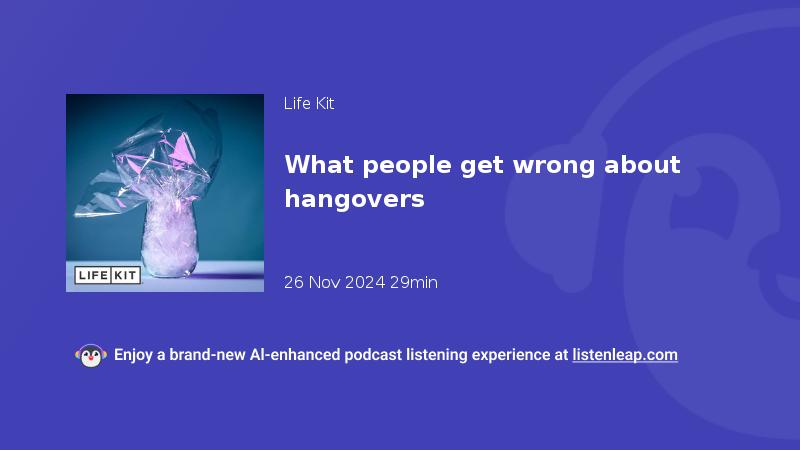 LIFE KIT

Life Kit

What people get wrong about hangovers

26 Nov 2024 29min

Enjoy a brand-new AI-enhanced podcast listening experience at listenleap.com